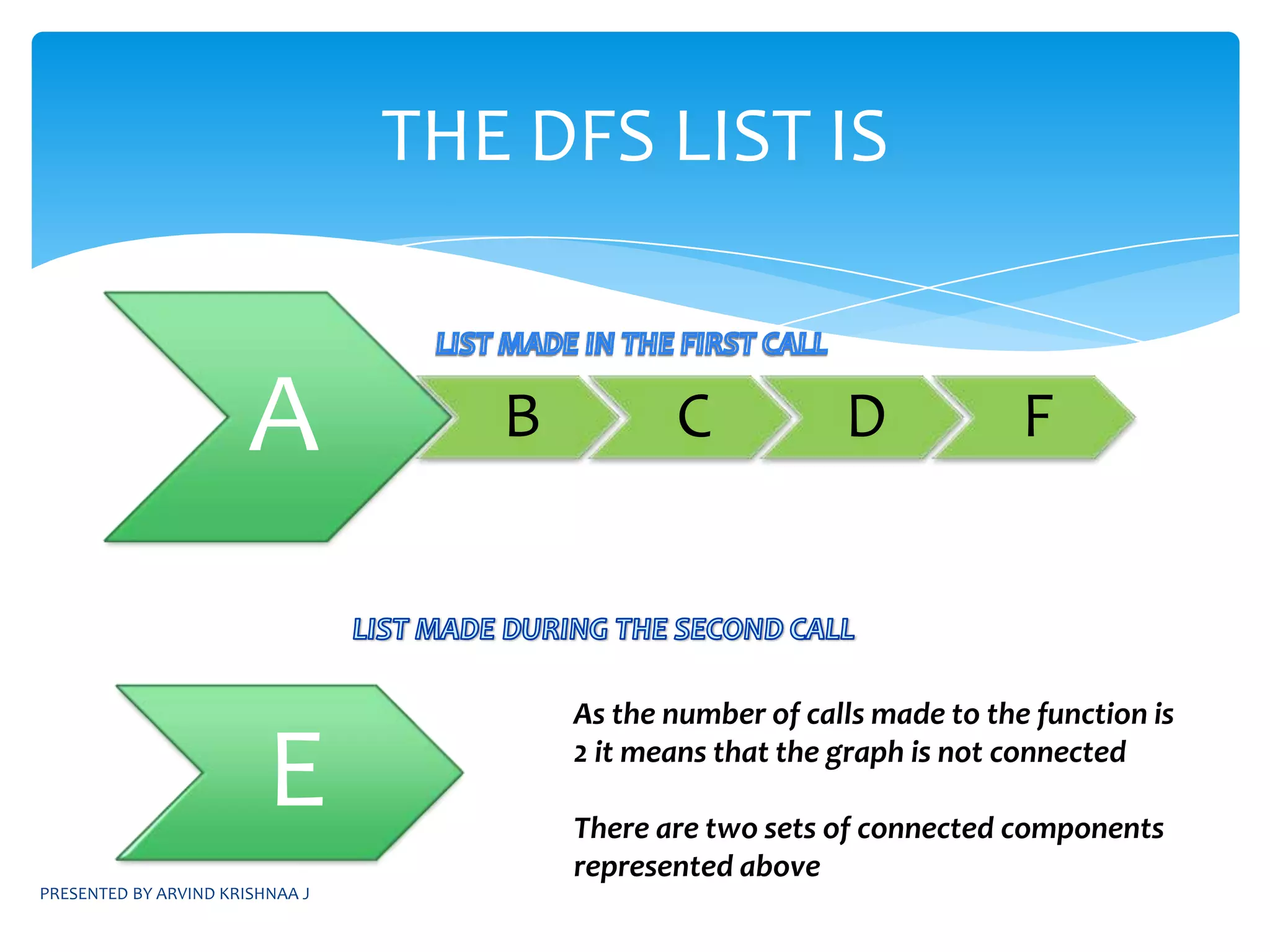 THE DFS LIST IS

LIST MADE IN THE FIRST CALL

A

B

C

D

F

LIST MADE DURING THE SECOND CALL

E

As the number of calls made to the function is 2 it means that the graph is not connected

There are two sets of connected components represented above

PRESENTED BY ARVIND KRISHNAA J